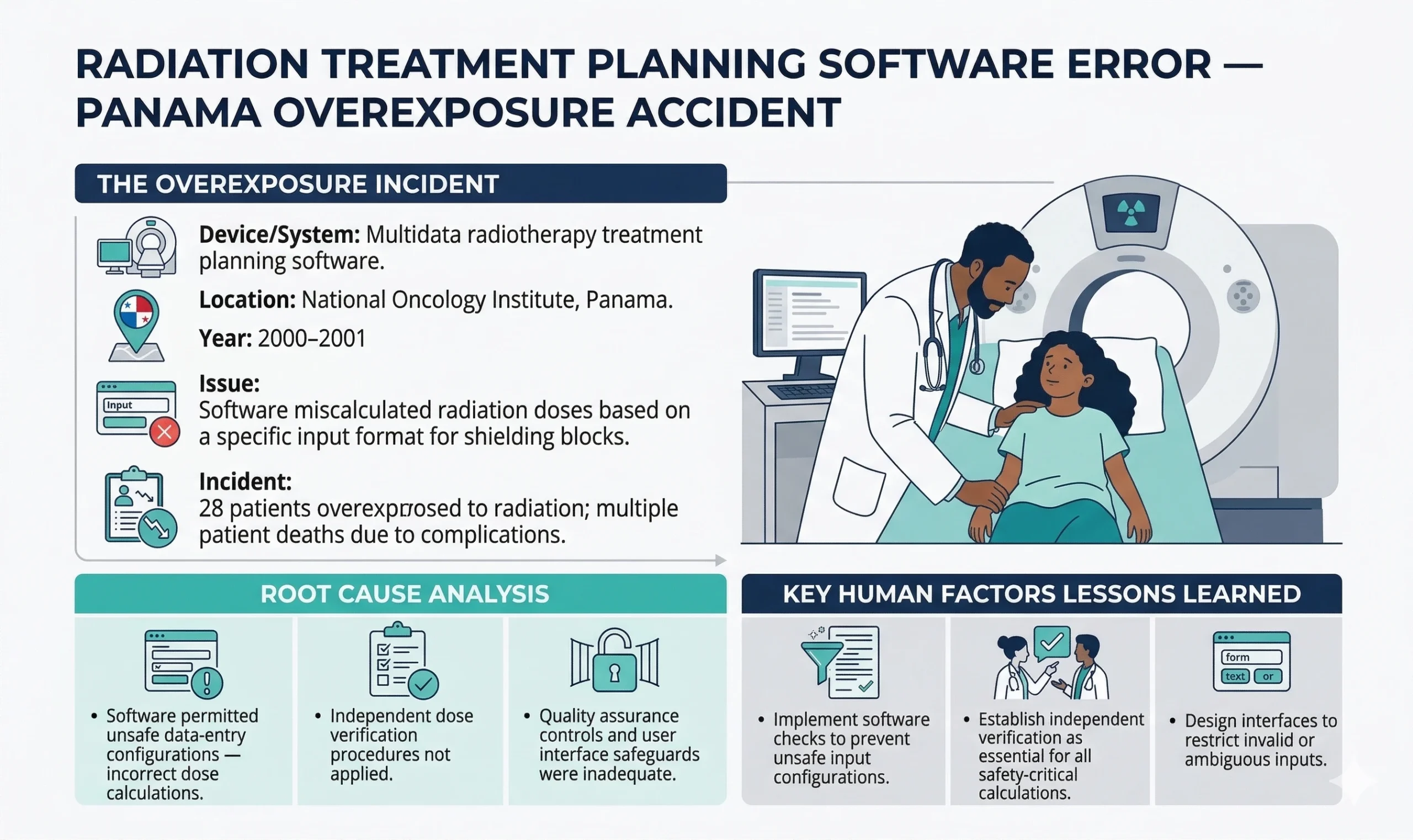 RADIATION TREATMENT PLANNING SOFTWARE ERROR — PANAMA OVEREXPOSURE ACCIDENT

THE OVEREXPOSURE INCIDENT

**Device/System:** Multidata radiotherapy treatment planning software.

**Location:** National Oncology Institute, Panama.

**Year:** 2000–2001

Input

**Issue:**
Software miscalculated radiation doses based on a specific input format for shielding blocks.

**Incident:**
28 patients overexprosed to radiation; multiple patient deaths due to complications.

ROOT CAUSE ANALYSIS

• Software permitted unsafe data-entry configurations — incorrect dose calculations.

• Independent dose verification procedures not applied.

• Quality assurance controls and user interface safeguards were inadequate.

KEY HUMAN FACTORS LESSONS LEARNED

• Implement software checks to prevent unsafe input configurations.

• Establish independent verification as essential for all safety-critical calculations.

form
text
or

• Design interfaces to restrict invalid or ambiguous inputs.